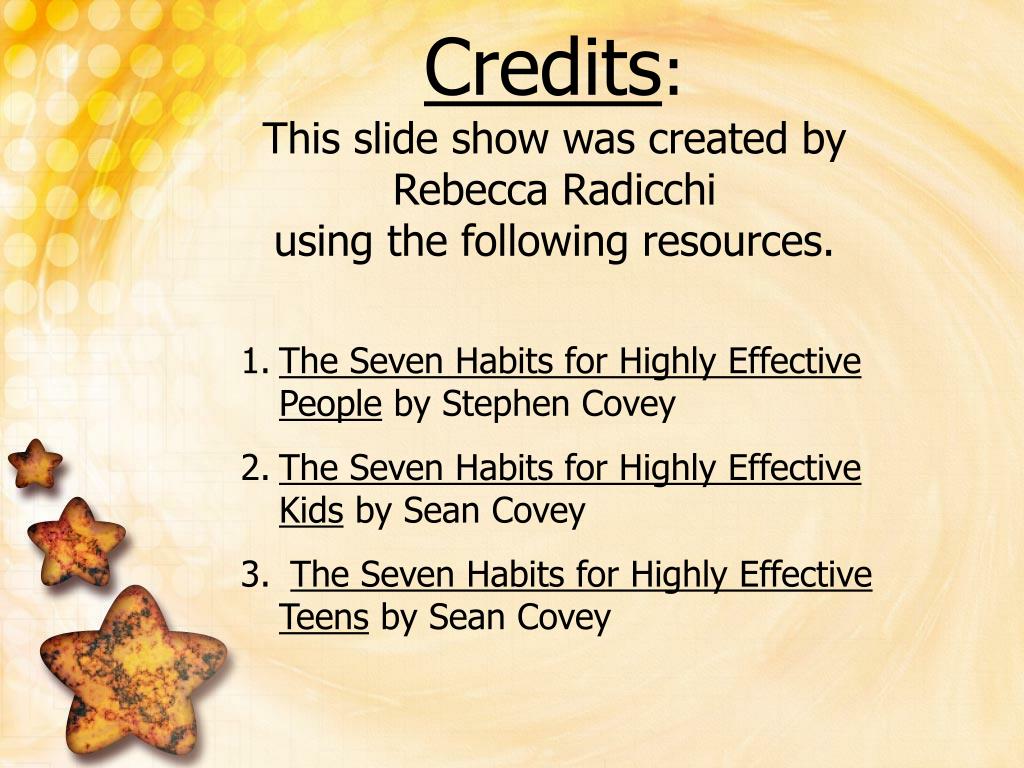 Credits:

This slide show was created by Rebecca Radicchi using the following resources.

1. The Seven Habits for Highly Effective People by Stephen Covey
2. The Seven Habits for Highly Effective Kids by Sean Covey
3. The Seven Habits for Highly Effective Teens by Sean Covey